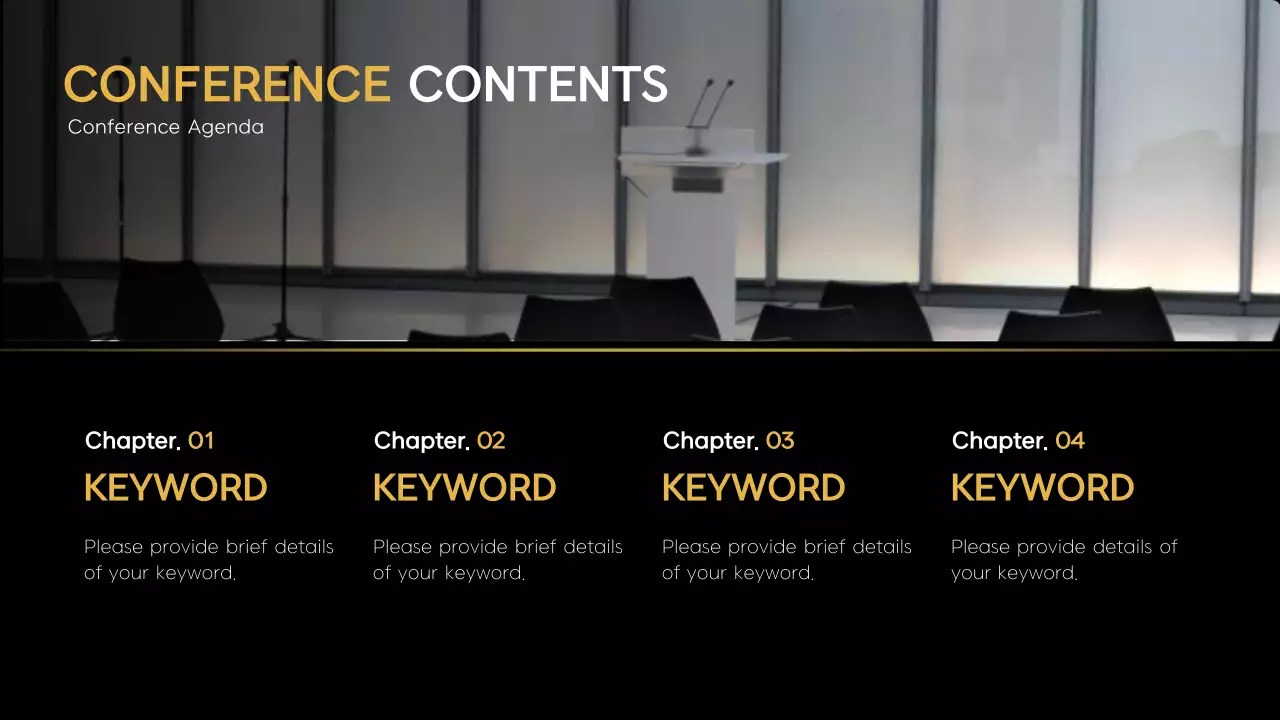 CONFERENCE CONTENTS
Conference Agenda

Chapter. 01
KEYWORD
Please provide brief details of your keyword.

Chapter. 02
KEYWORD
Please provide brief details of your keyword.

Chapter. 03
KEYWORD
Please provide brief details of your keyword.

Chapter. 04
KEYWORD
Please provide details of your keyword.